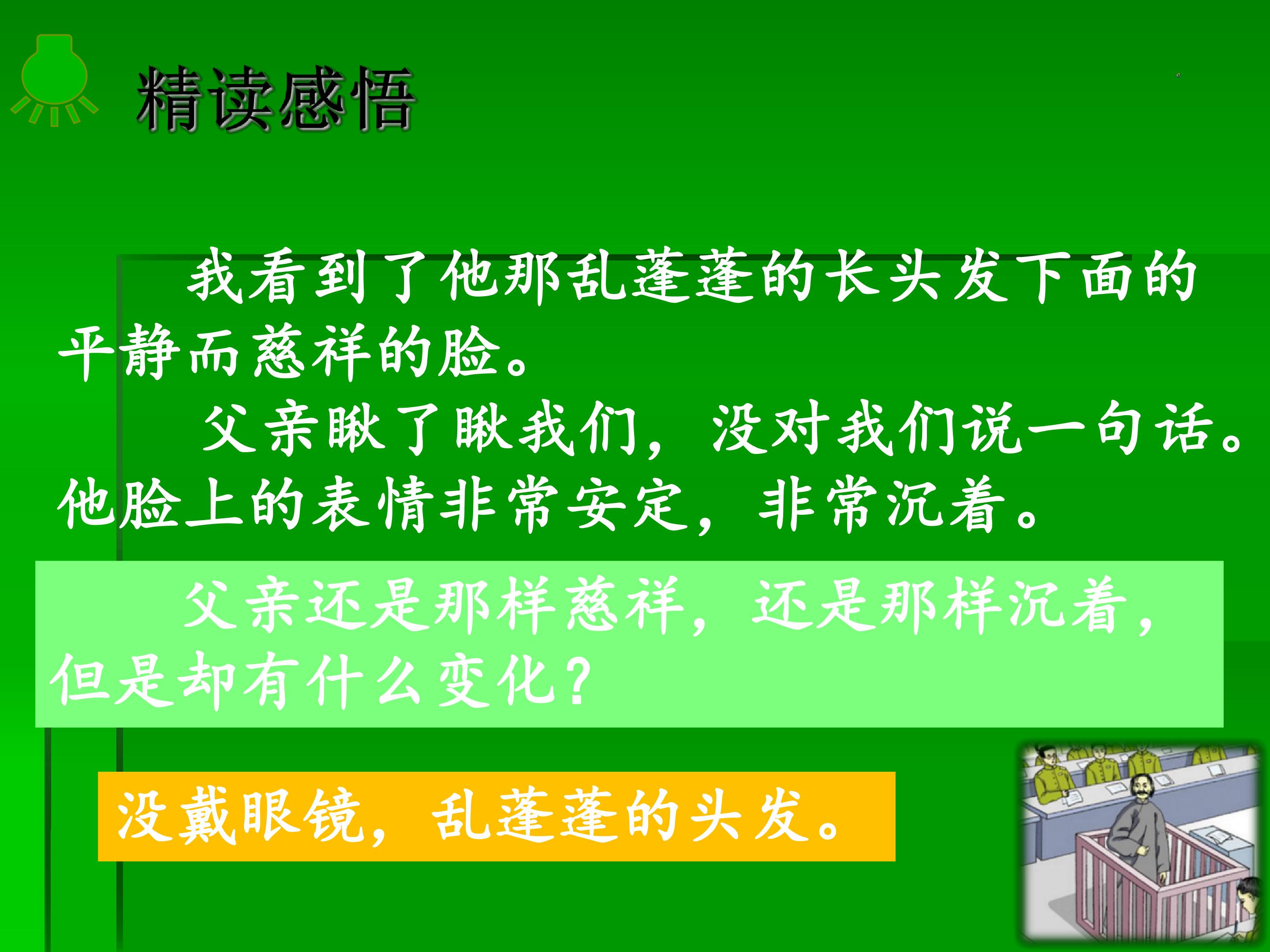 精读感悟

我看到了他那乱蓬蓬的长头发下面的平静而慈祥的脸。

父亲瞅了瞅我们，没对我们说一句话。他脸上的表情非常安定，非常沉着。

父亲还是那样慈祥，还是那样沉着，但是却有什么变化？

没戴眼镜，乱蓬蓬的头发。